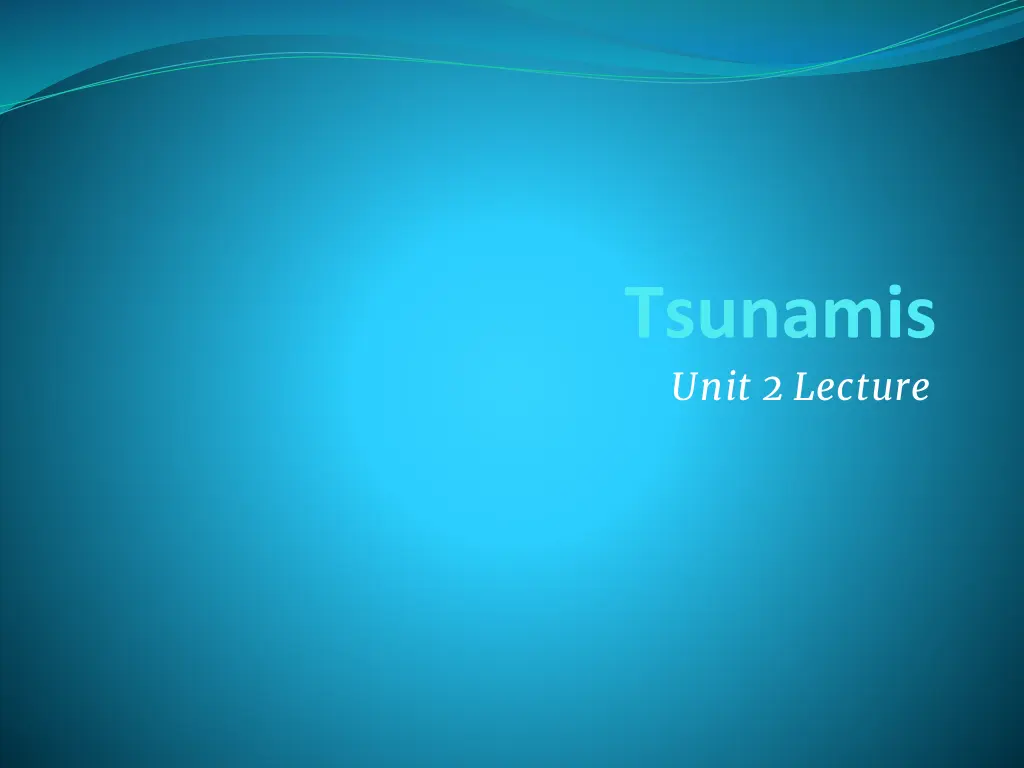 Tsunamis

Unit 2 Lecture